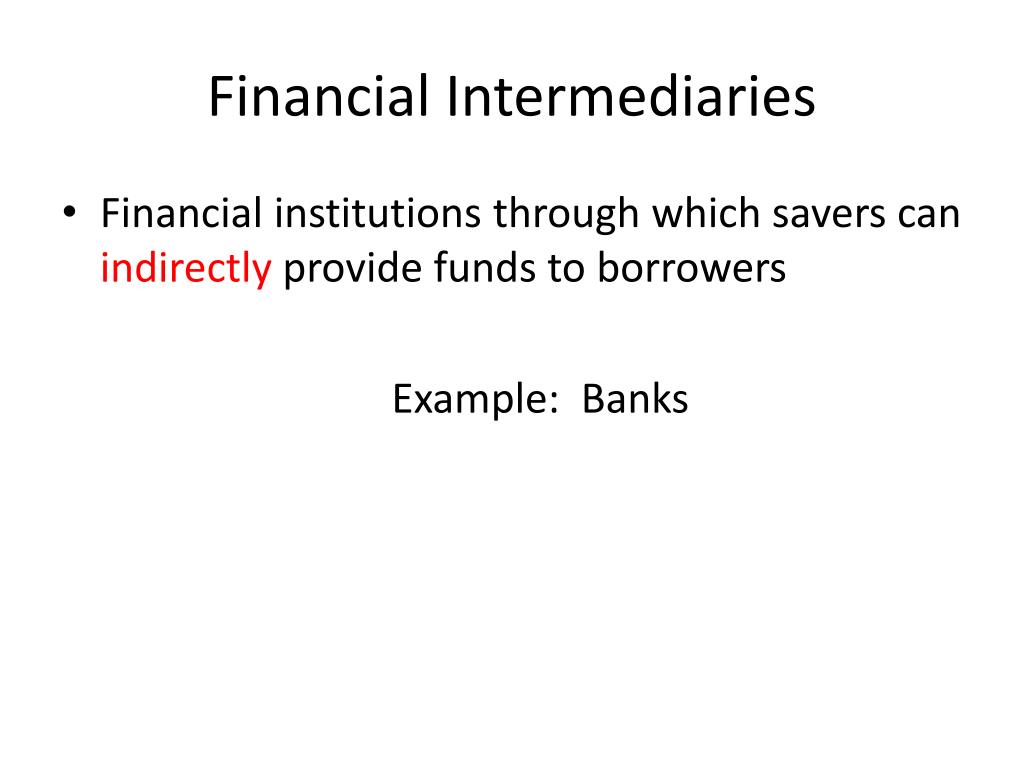 Financial Intermediaries

• Financial institutions through which savers can indirectly provide funds to borrowers

Example:  Banks